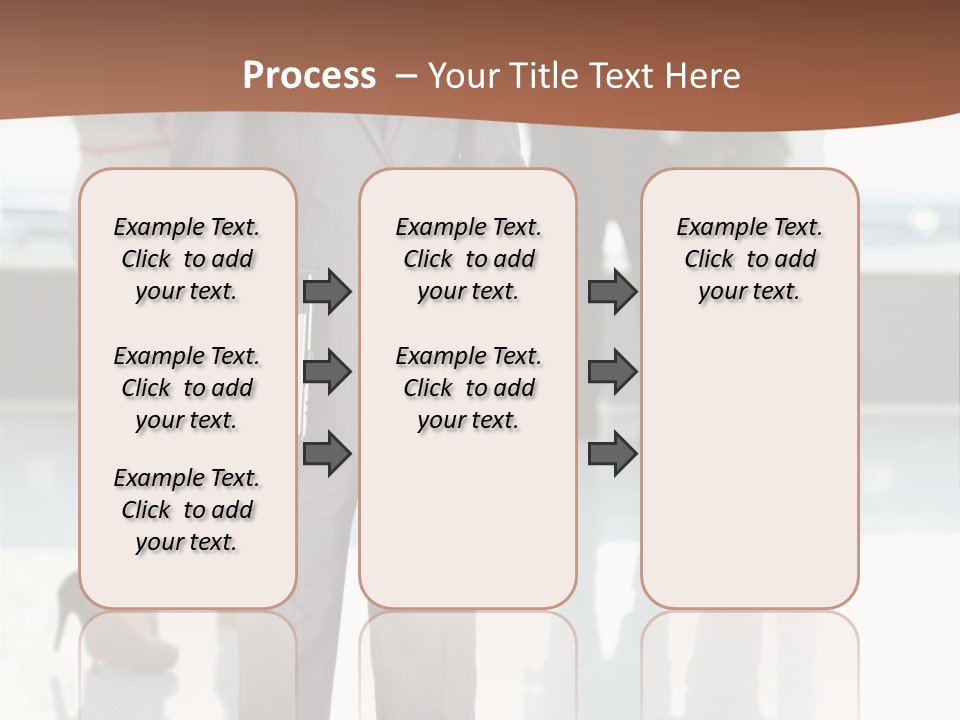 Process – Your Title Text Here

Example Text. Click to add your text.

Example Text. Click to add your text.

Example Text. Click to add your text.

Example Text. Click to add your text.

Example Text. Click to add your text.

Example Text. Click to add your text.